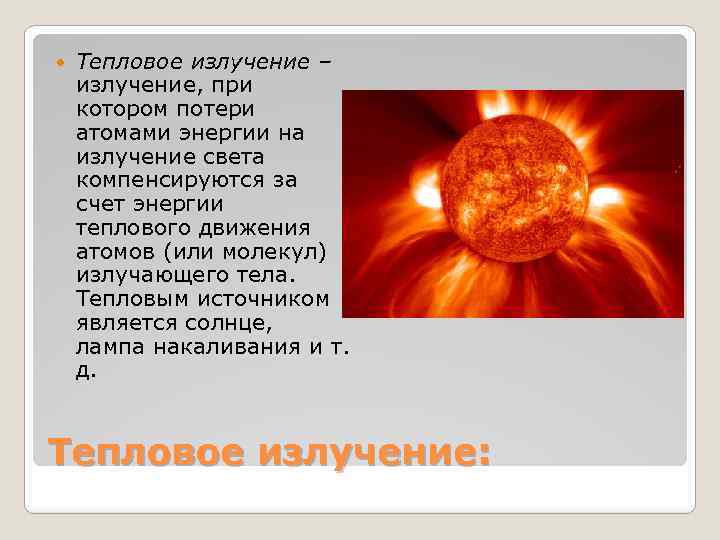 Тепловое излучение – излучение, при котором потери атомами энергии на излучение света компенсируются за счет энергии теплового движения атомов (или молекул) излучающего тела. Тепловым источником является солнце, лампа накаливания и т. д.

Тепловое излучение: